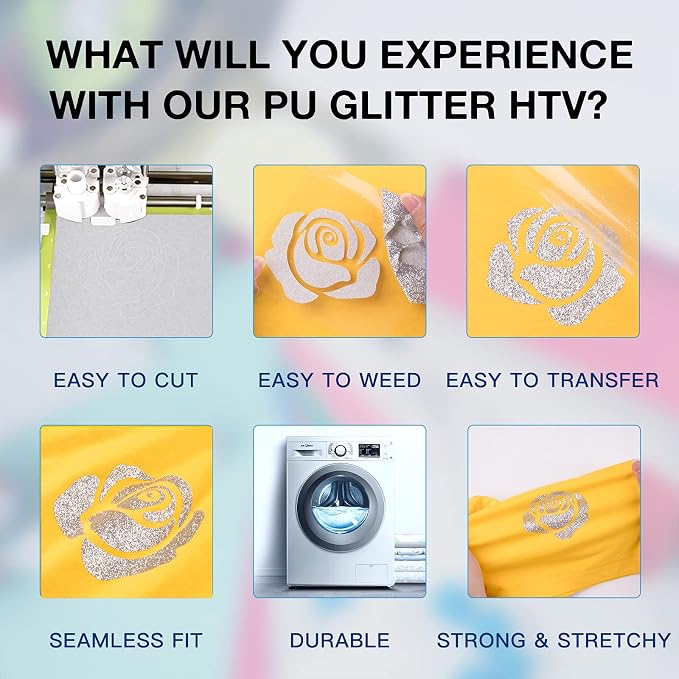 WHAT WILL YOU EXPERIENCE WITH OUR PU GLITTER HTV?

EASY TO CUT

EASY TO WEED

EASY TO TRANSFER

SEAMLESS FIT

DURABLE

STRONG & STRETCHY